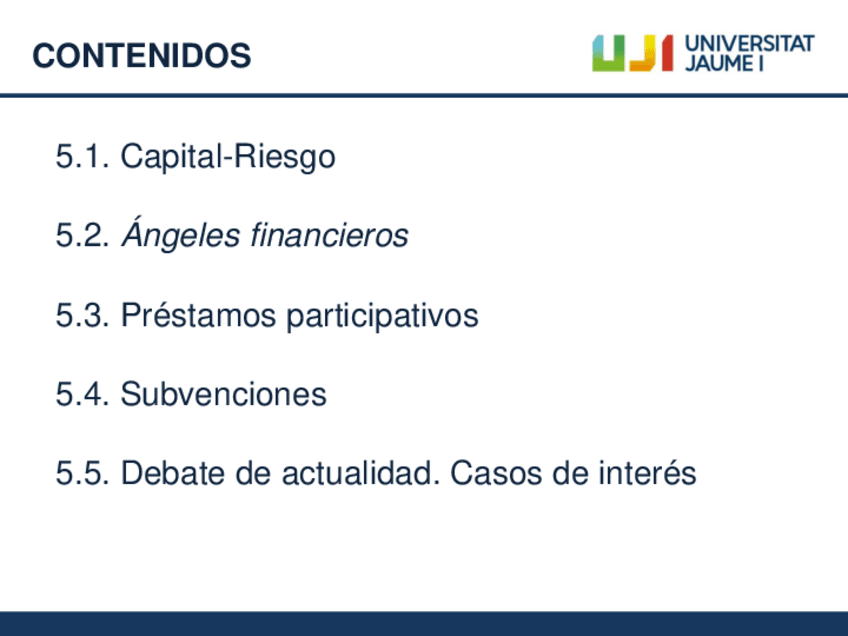 CONTENIDOS

UJI UNIVERSITAT JAUME I

5.1. Capital-Riesgo

5.2. Ángeles financieros

5.3. Préstamos participativos

5.4. Subvenciones

5.5. Debate de actualidad. Casos de interés